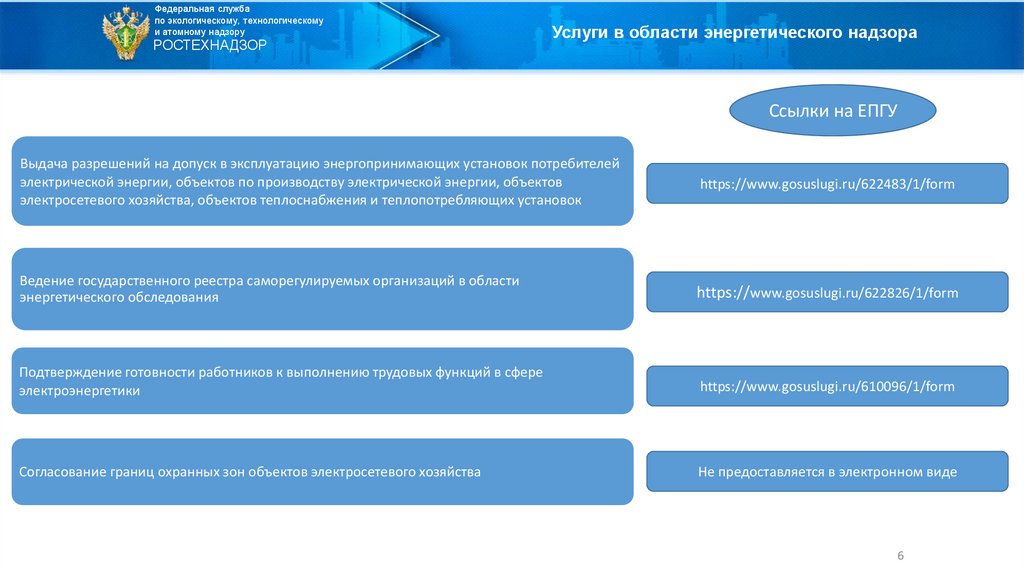 Федеральная служба по экологическому, технологическому и атомному надзору
РОСТЕХНАДЗОР

Услуги в области энергетического надзора

Ссылки на ЕПГУ

Выдача разрешений на допуск в эксплуатацию энергопринимающих установок потребителей электрической энергии, объектов по производству электрической энергии, объектов электросетевого хозяйства, объектов теплоснабжения и теплопотребляющих установок

https://www.gosuslugi.ru/622483/1/form

Ведение государственного реестра саморегулируемых организаций в области энергетического обследования

https://www.gosuslugi.ru/622826/1/form

Подтверждение готовности работников к выполнению трудовых функций в сфере электроэнергетики

https://www.gosuslugi.ru/610096/1/form

Согласование границ охранных зон объектов электросетевого хозяйства

Не предоставляется в электронном виде

6